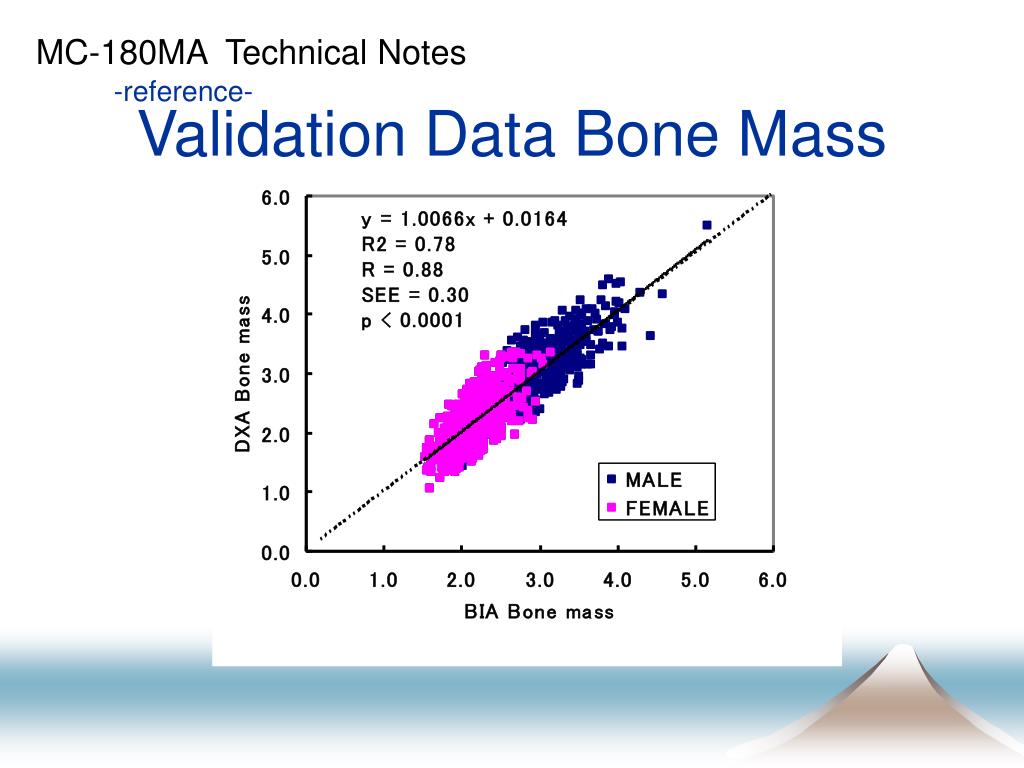 MC-180MA Technical Notes

-reference-

Validation Data Bone Mass

y = 1.0066x + 0.0164
R2 = 0.78
R = 0.88
SEE = 0.30
p < 0.0001

DXA Bone mass

6.0
5.0
4.0
3.0
2.0
1.0
0.0

MALE
FEMALE

0.0 1.0 2.0 3.0 4.0 5.0 6.0

BIA Bone mass